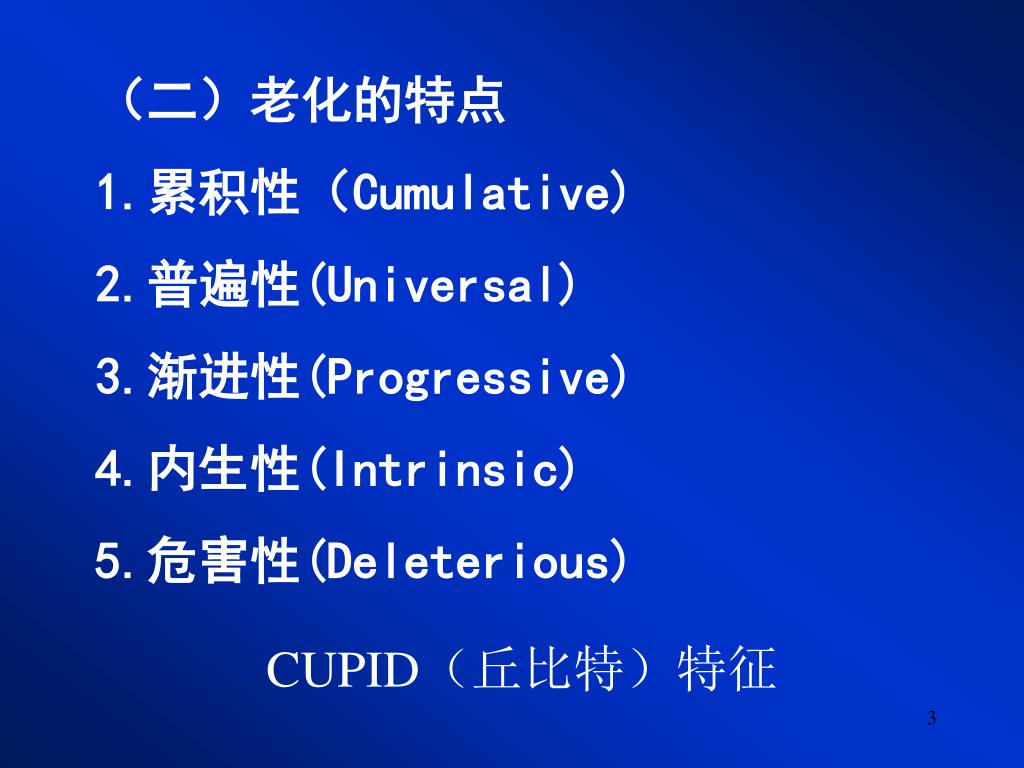 （二）老化的特点

1.累积性（Cumulative)

2.普遍性(Universal)

3.渐进性(Progressive)

4.内生性(Intrinsic)

5.危害性(Deleterious)

CUPID（丘比特）特征

3